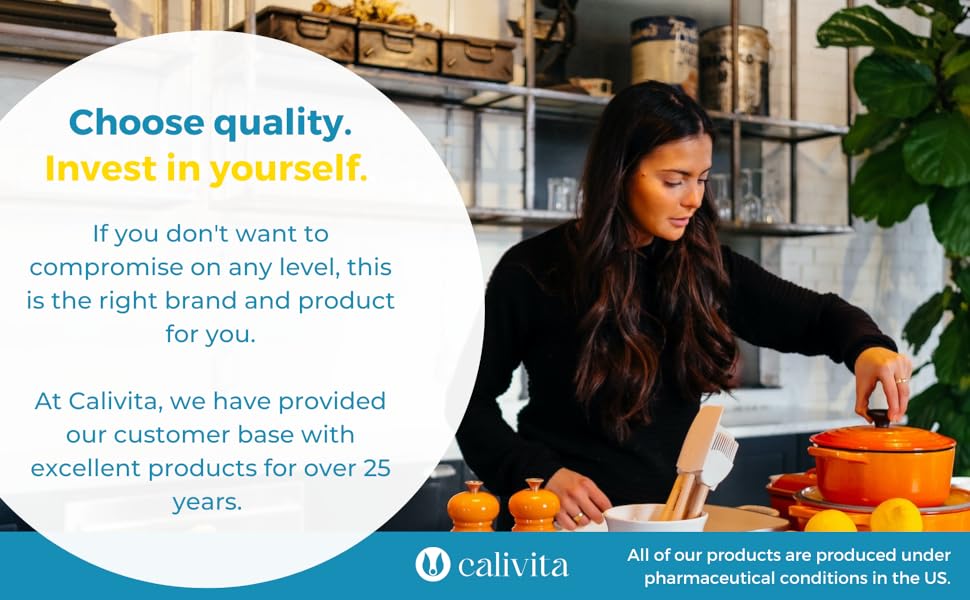 Choose quality.
Invest in yourself.

If you don't want to compromise on any level, this is the right brand and product for you.

At Calivita, we have provided our customer base with excellent products for over 25 years.

calivita

All of our products are produced under pharmaceutical conditions in the US.